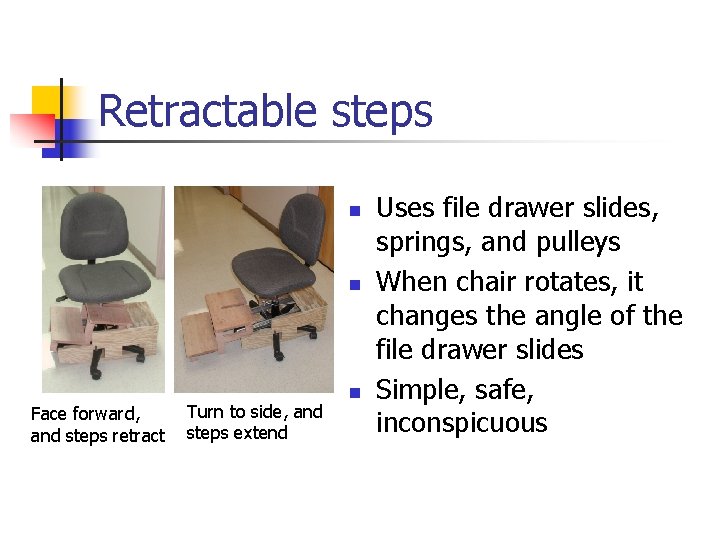 Retractable steps

Face forward, and steps retract

Turn to side, and steps extend

- Uses file drawer slides, springs, and pulleys
- When chair rotates, it changes the angle of the file drawer slides
- Simple, safe, inconspicuous